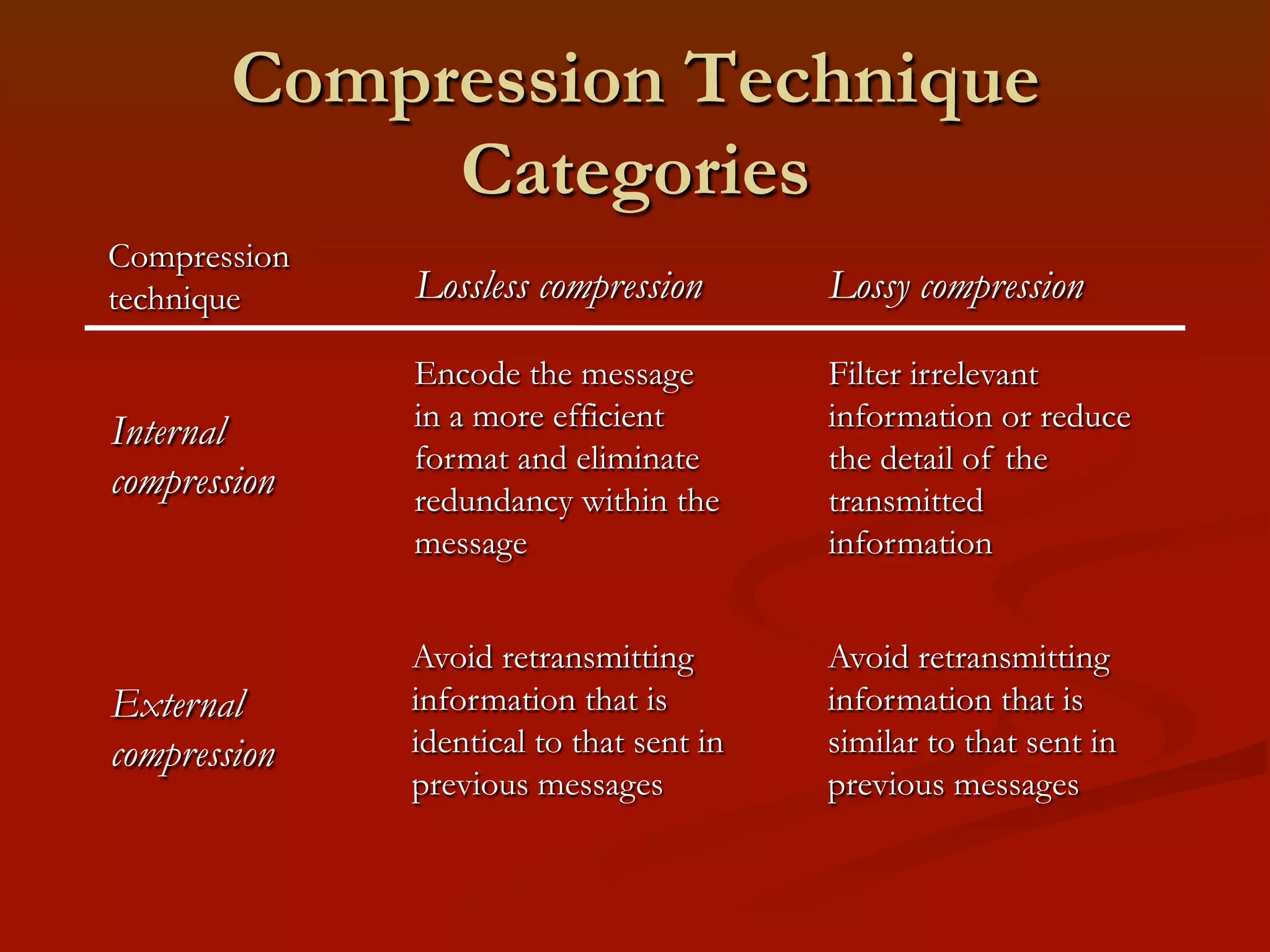 Compression Technique Categories

| Compression technique | Lossless compression | Lossy compression |
|---|---|---|
| Internal compression | Encode the message in a more efficient format and eliminate redundancy within the message | Filter irrelevant information or reduce the detail of the transmitted information |
| External compression | Avoid retransmitting information that is identical to that sent in previous messages | Avoid retransmitting information that is similar to that sent in previous messages |